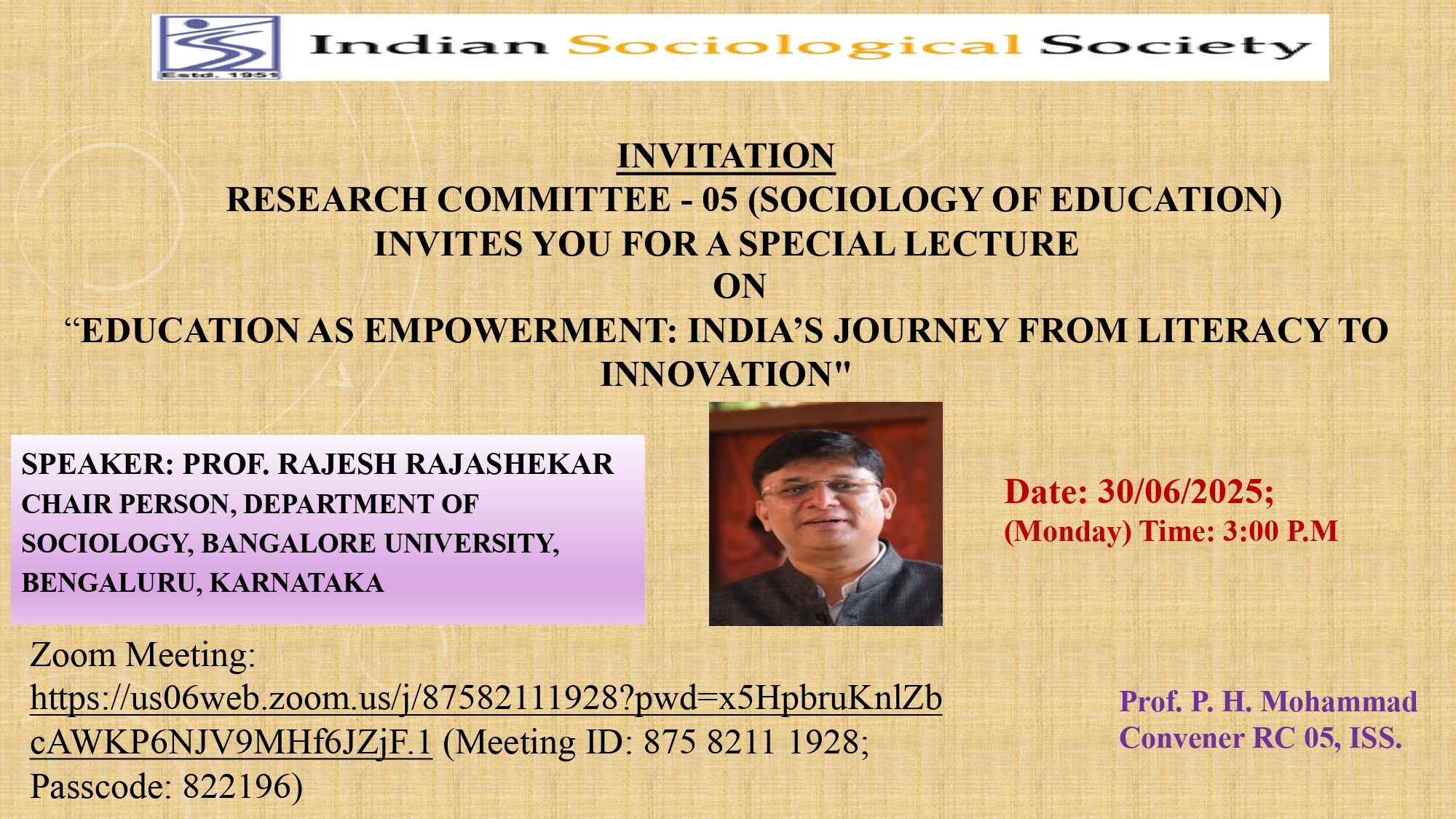 Estd. 1951

Indian Sociological Society

INVITATION
RESEARCH COMMITTEE - 05 (SOCIOLOGY OF EDUCATION)
INVITES YOU FOR A SPECIAL LECTURE
ON
“EDUCATION AS EMPOWERMENT: INDIA’S JOURNEY FROM LITERACY TO INNOVATION"

SPEAKER: PROF. RAJESH RAJASHEKAR
CHAIR PERSON, DEPARTMENT OF SOCIOLOGY, BANGALORE UNIVERSITY, BENGALURU, KARNATAKA

Date: 30/06/2025;
(Monday) Time: 3:00 P.M

Zoom Meeting: https://us06web.zoom.us/j/87582111928?pwd=x5HpbruKnlZbcAWKP6NJV9MHf6JZjF.1 (Meeting ID: 875 8211 1928; Passcode: 822196)

Prof. P. H. Mohammad
Convener RC 05, ISS.